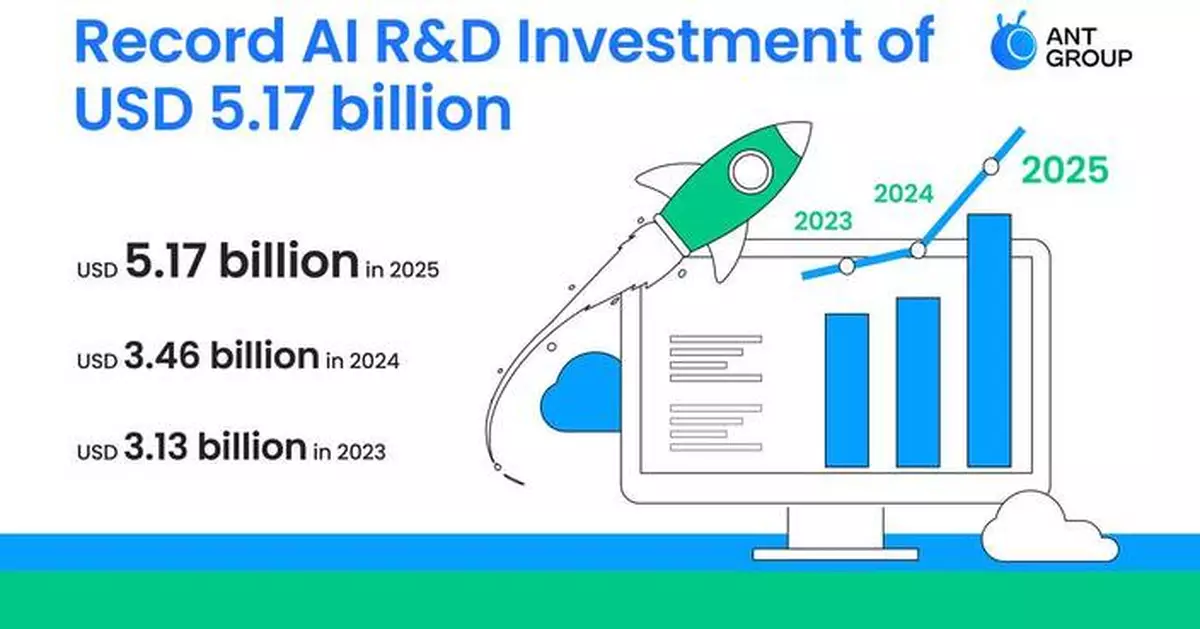 Record AI R&D Investment of USD 5.17 billion

ANT GROUP

USD 5.17 billion in 2025

USD 3.46 billion in 2024

USD 3.13 billion in 2023

2023

2024

2025